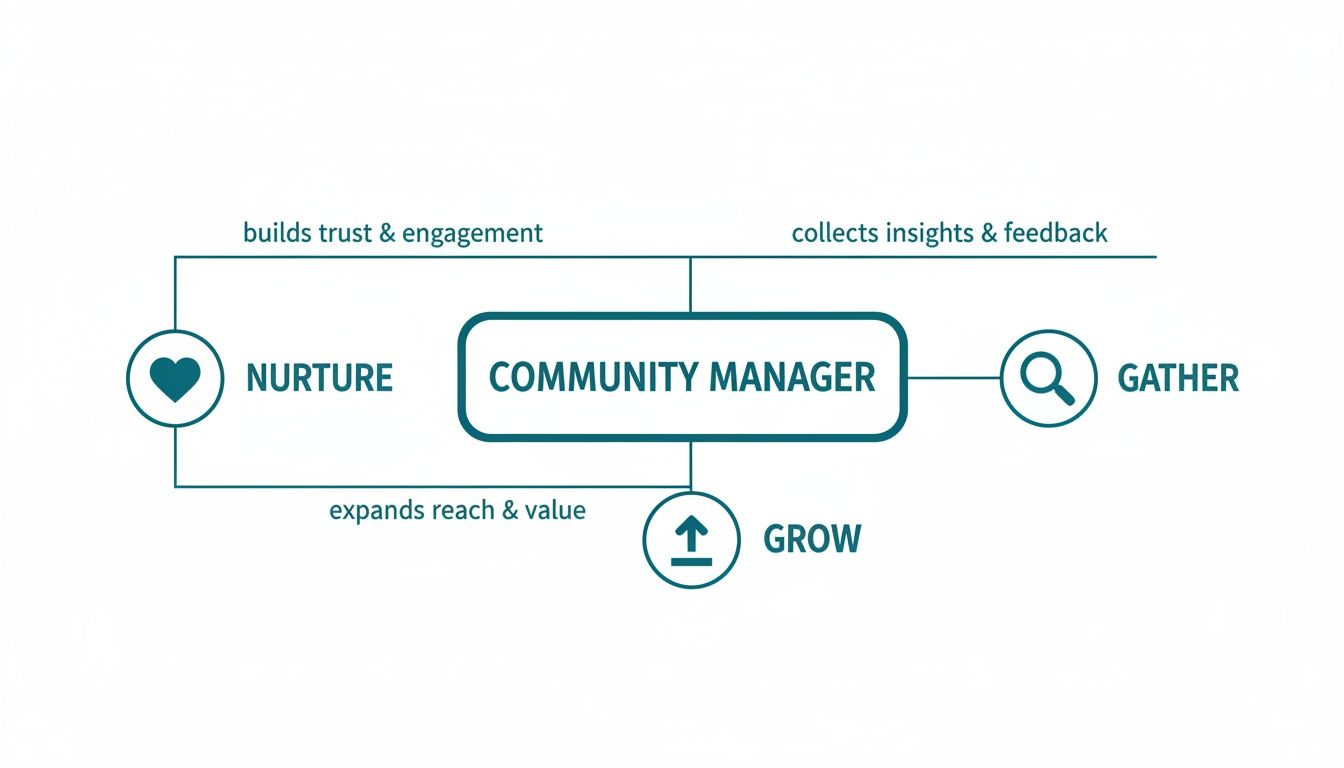 builds trust & engagement

collects insights & feedback

NURTURE

COMMUNITY MANAGER

GATHER

expands reach & value

GROW